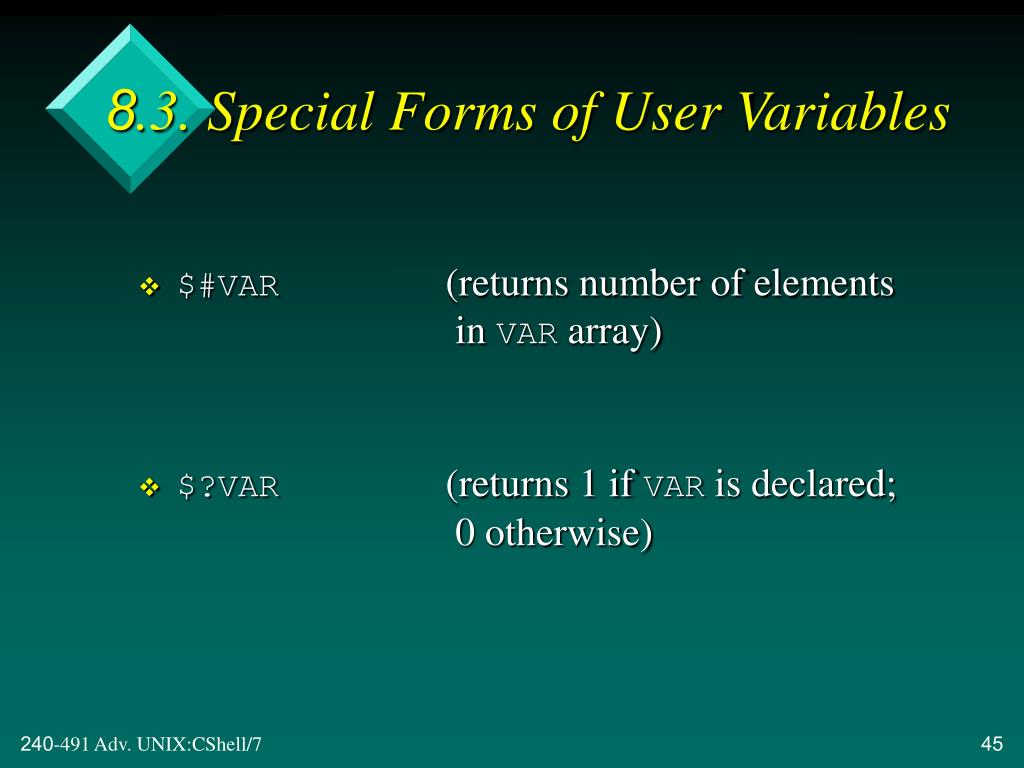 8.3. Special Forms of User Variables

❖ $#VAR (returns number of elements in VAR array)

❖ $?VAR (returns 1 if VAR is declared; 0 otherwise)

240-491 Adv. UNIX:CShell/7

45